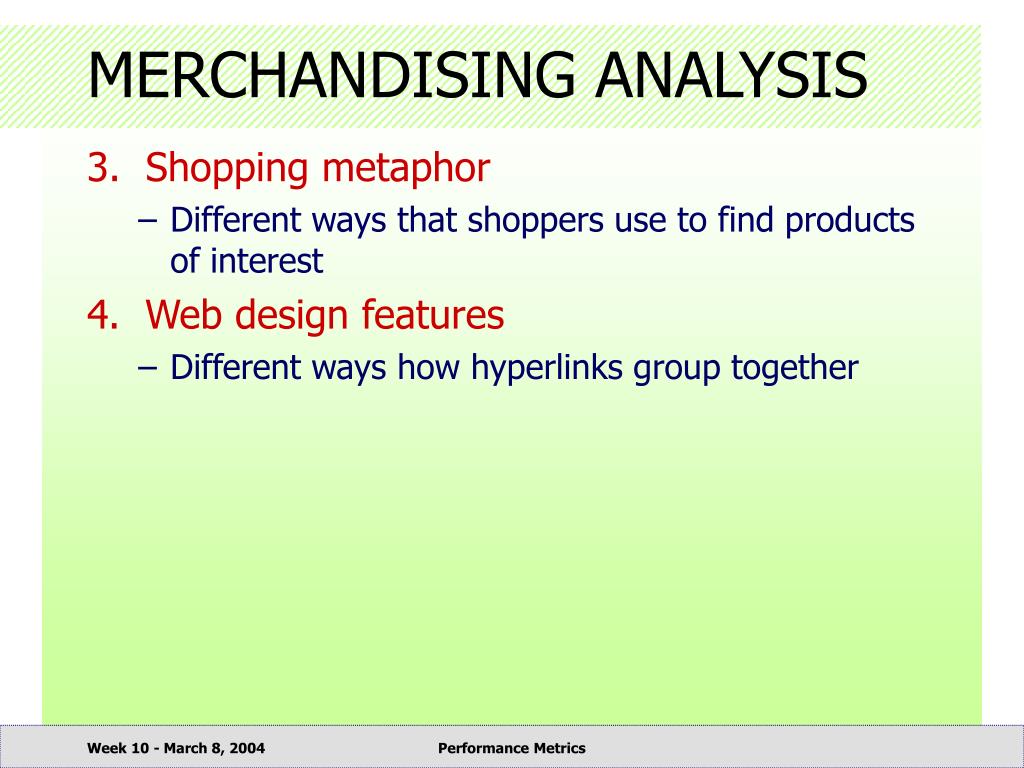 MERCHANDISING ANALYSIS

3. Shopping metaphor

– Different ways that shoppers use to find products of interest

4. Web design features

– Different ways how hyperlinks group together

Week 10 - March 8, 2004

Performance Metrics